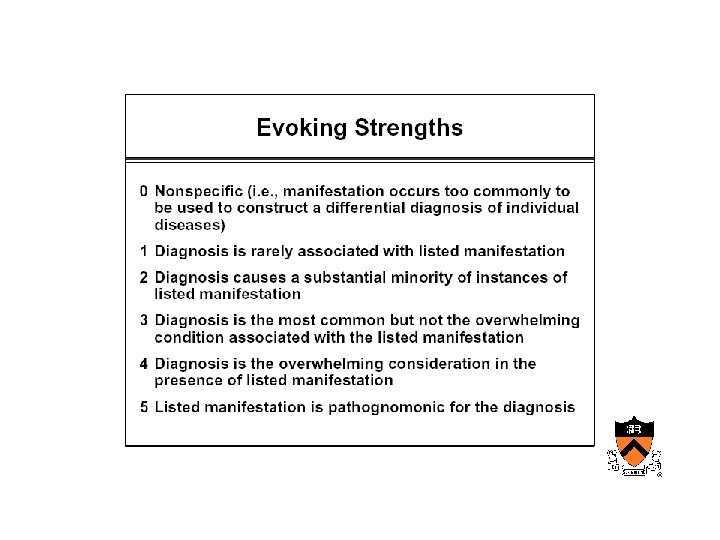 Evoking Strengths

0 Nonspecific (i.e., manifestation occurs too commonly to be used to construct a differential diagnosis of individual diseases)

1 Diagnosis is rarely associated with listed manifestation

2 Diagnosis causes a substantial minority of instances of listed manifestation

3 Diagnosis is the most common but not the overwhelming condition associated with the listed manifestation

4 Diagnosis is the overwhelming consideration in the presence of listed manifestation

5 Listed manifestation is pathognomonic for the diagnosis